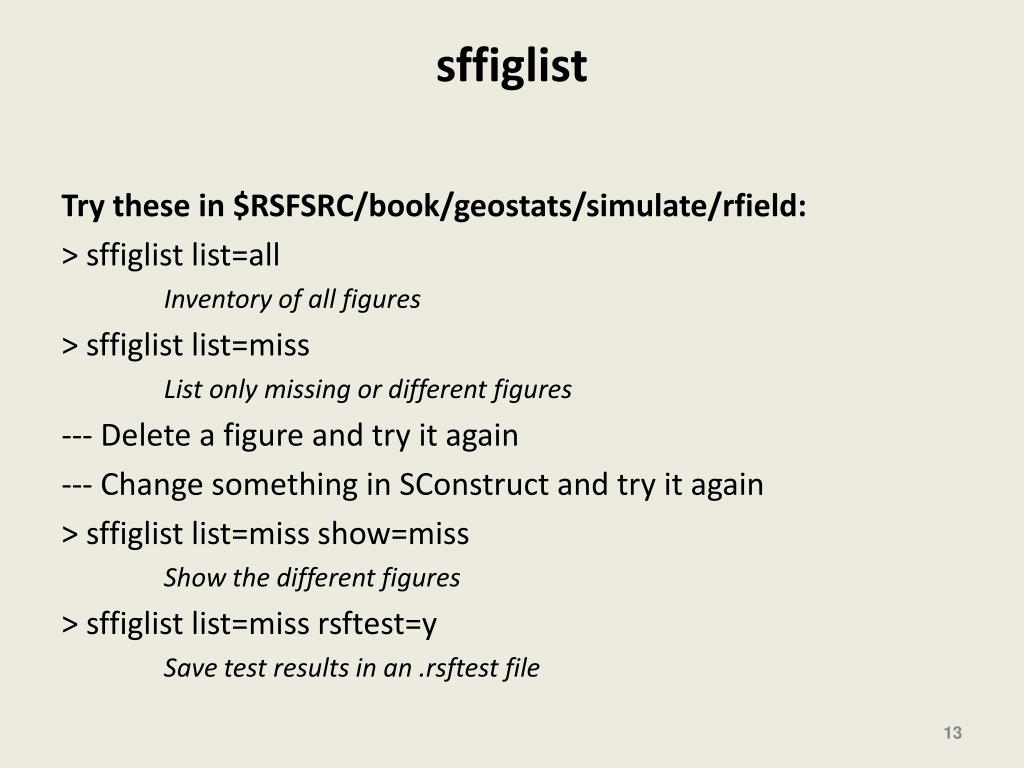 sffiglist

Try these in \$RSFSRC/book/geostats/simulate/rfield:

> sffiglist list=all

Inventory of all figures

> sffiglist list=miss

List only missing or different figures

--- Delete a figure and try it again

--- Change something in SConstruct and try it again

> sffiglist list=miss show=miss

Show the different figures

> sffiglist list=miss rsftest=y

Save test results in an .rsftest file

13